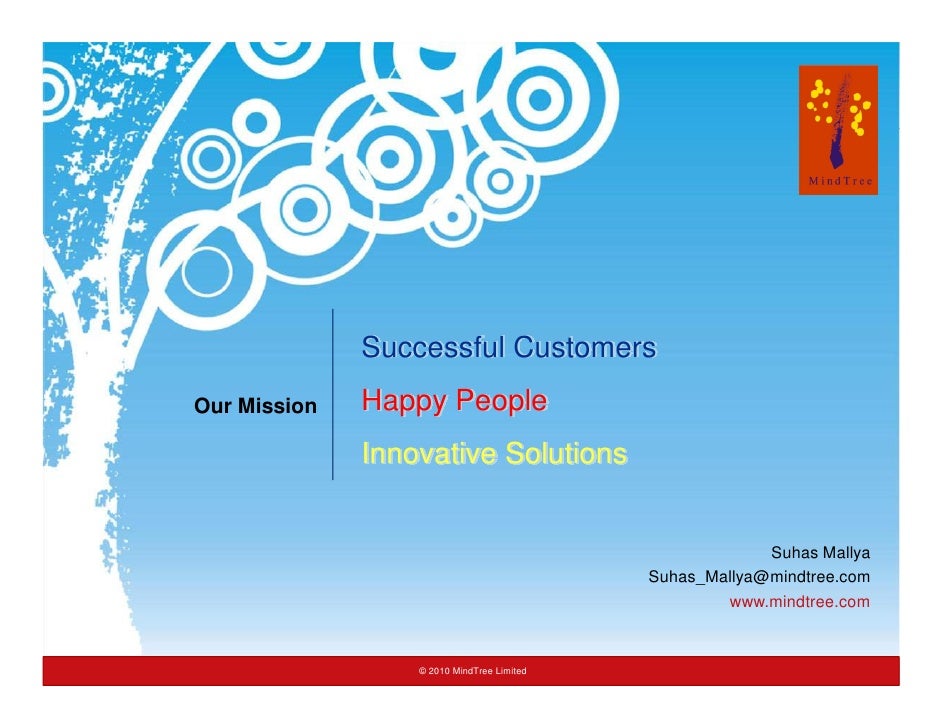 MindTree

Our Mission

Successful Customers
Happy People
Innovative Solutions

Suhas Mallya
Suhas_Mallya@mindtree.com
www.mindtree.com

© 2010 MindTree Limited